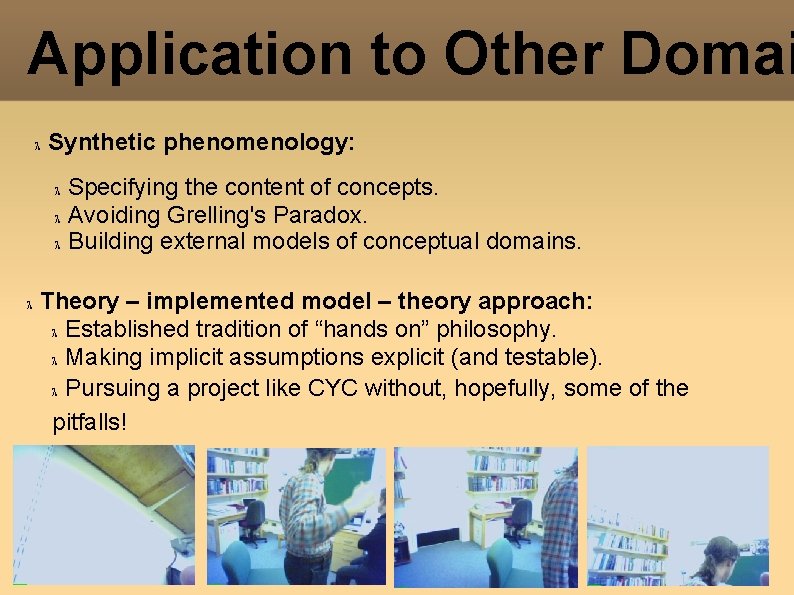 Application to Other Domai

λ Synthetic phenomenology:

λ Specifying the content of concepts.
λ Avoiding Grelling's Paradox.
λ Building external models of conceptual domains.

λ Theory – implemented model – theory approach:
λ Established tradition of “hands on” philosophy.
 λ Making implicit assumptions explicit (and testable).
λ Pursuing a project like CYC without, hopefully, some of the pitfalls!